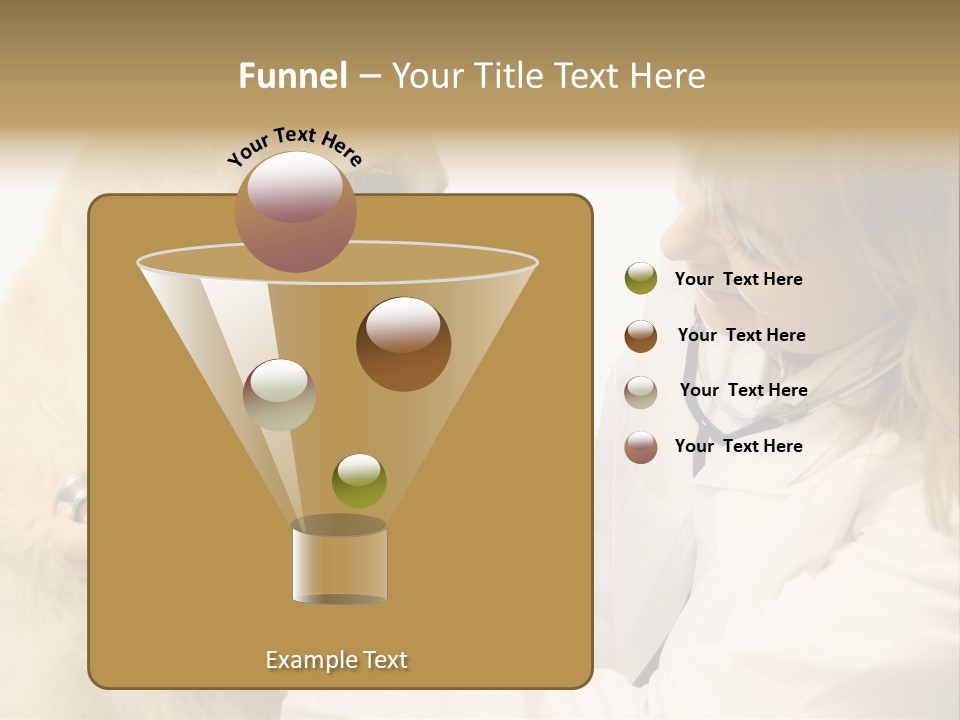 Funnel – Your Title Text Here

Your Text Here

Your Text Here

Your Text Here

Your Text Here

Your Text Here

Example Text